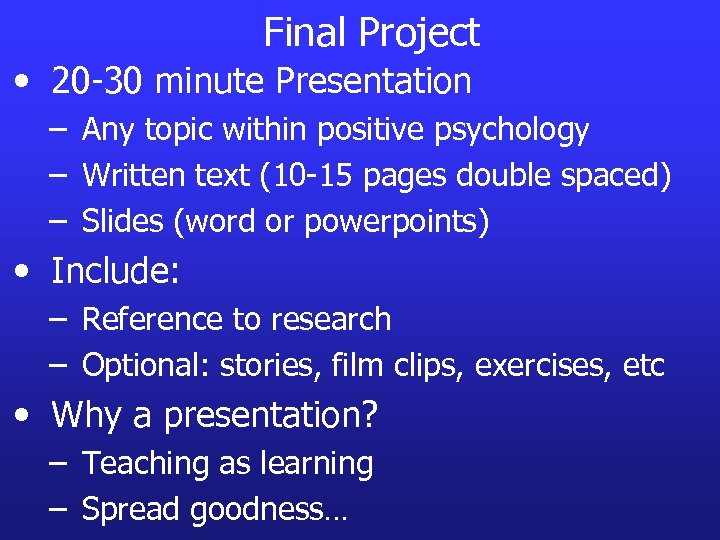 Final Project

• 20-30 minute Presentation
– Any topic within positive psychology
– Written text (10-15 pages double spaced)
– Slides (word or powerpoints)

• Include:
– Reference to research
– Optional: stories, film clips, exercises, etc

• Why a presentation?
– Teaching as learning
– Spread goodness…